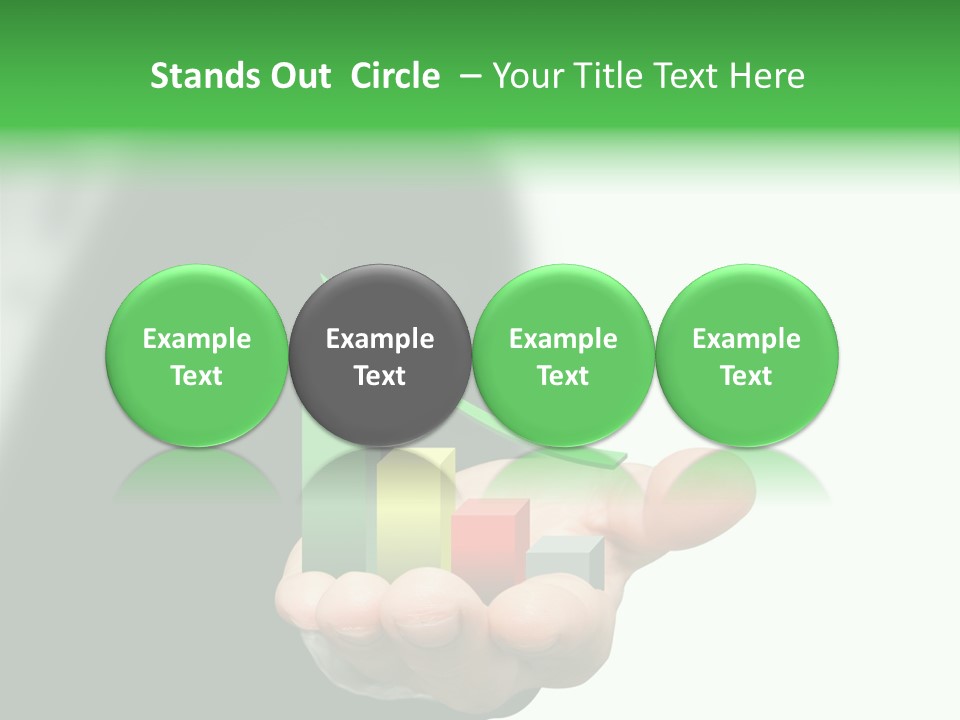 Stands Out  Circle  – Your Title Text Here

Example Text

Example Text

Example Text

Example Text